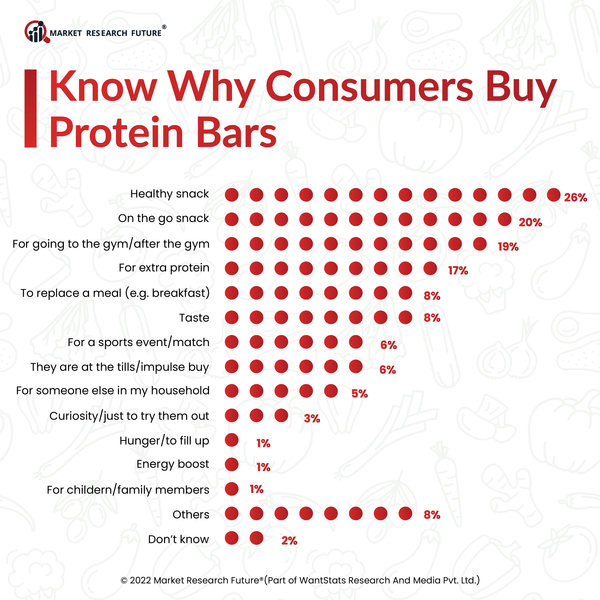 MARKET RESEARCH FUTURE®

Know Why Consumers Buy Protein Bars

Healthy snack 26%
On the go snack 20%
For going to the gym/after the gym 19%
For extra protein 17%
To replace a meal (e.g. breakfast) 8%
Taste 8%
For a sports event/match 6%
They are at the tills/impulse buy 6%
For someone else in my household 5%
Curiosity/just to try them out 3%
Hunger/to fill up 1%
Energy boost 1%
For childern/family members 1%
Others 8%
Don't know 2%

© 2022 Market Research Future®(Part of WantStats Research And Media Pvt. Ltd.)